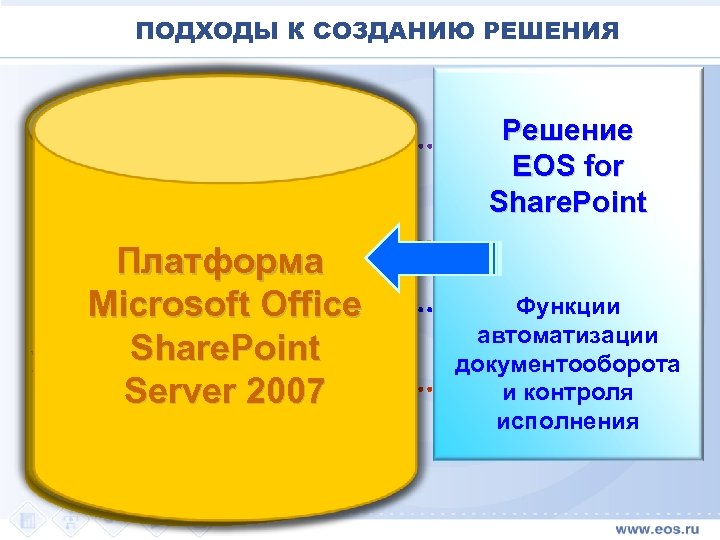 ПОДХОДЫ К СОЗДАНИЮ РЕШЕНИЯ

Платформа Microsoft Office SharePoint Server 2007

Решение EOS for SharePoint

Функции автоматизации документооборота и контроля исполнения

www.eos.ru